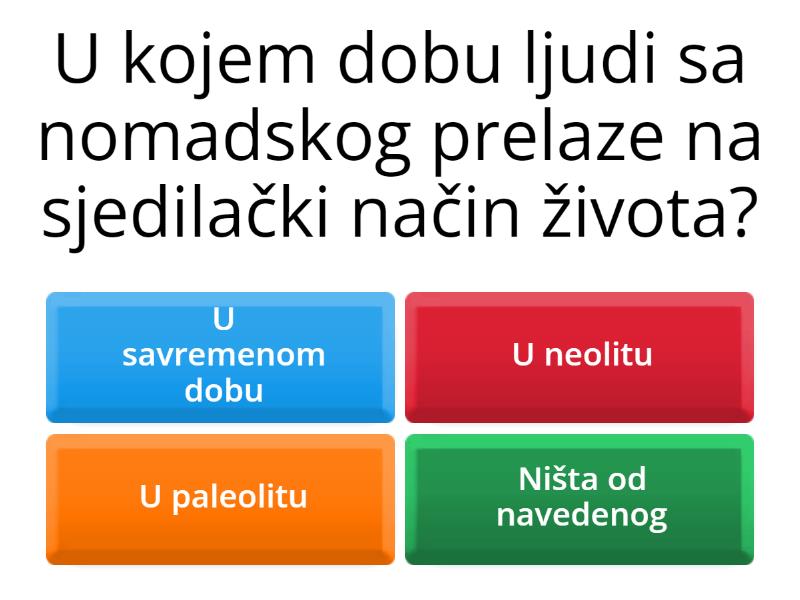 U kojem dobu ljudi sa nomadskog prelaze na sjedilački način života?

U savremenom dobu

U neolitu

U paleolitu

Ništa od navedenog